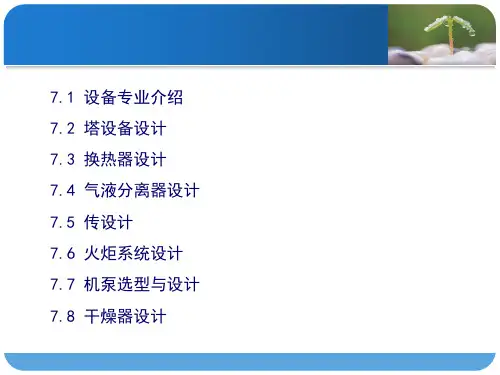 7.1 设备专业介绍

7.2 塔设备设计

7.3 换热器设计

7.4 气液分离器设计

7.5 传设计

7.6 火炬系统设计

7.7 机泵选型与设计

7.8 干燥器设计